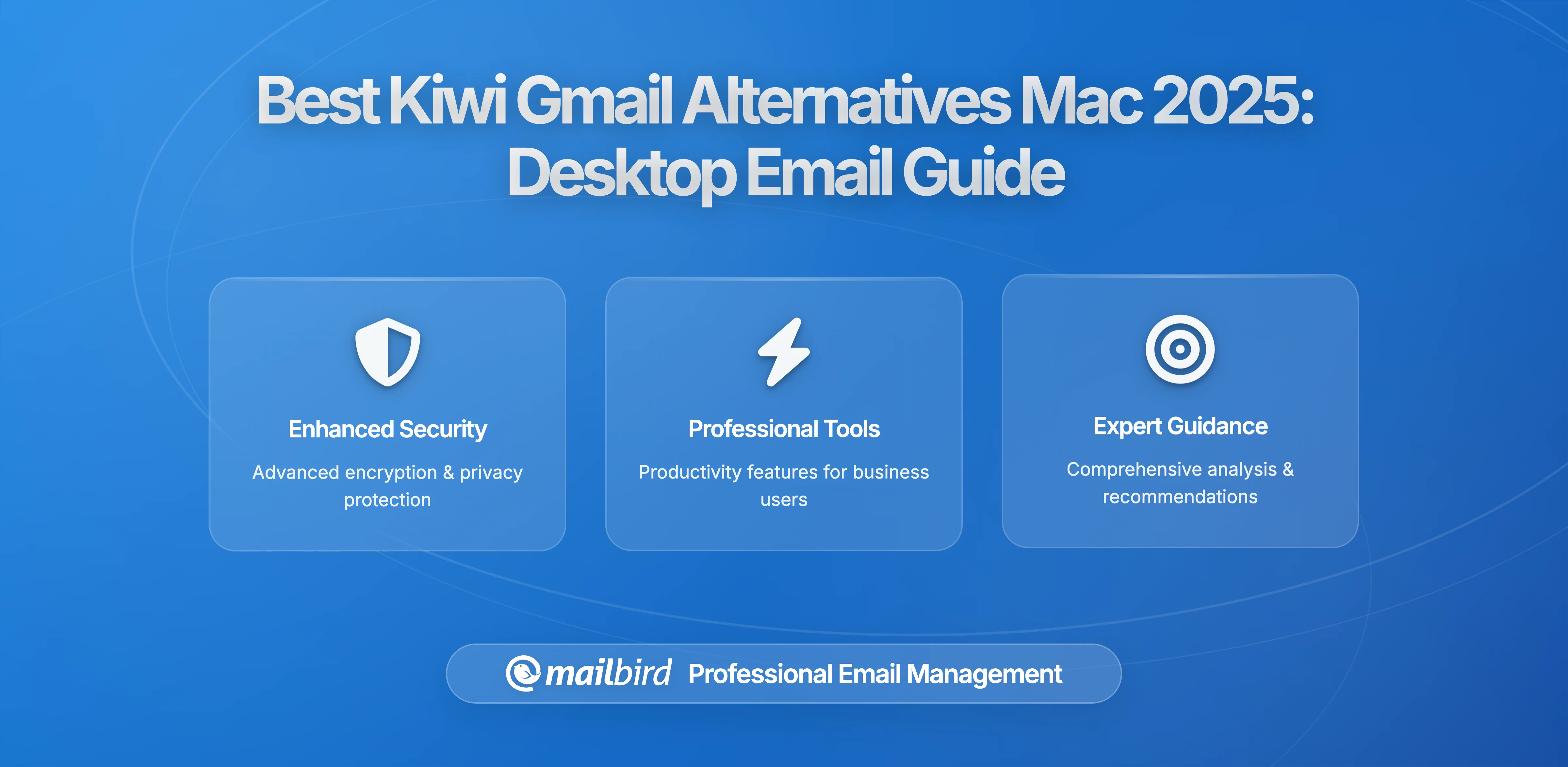 Best Kiwi Gmail Alternatives Mac 2025: Desktop Email Guide

Enhanced Security

Advanced encryption & privacy protection

Professional Tools

Productivity features for business users

Expert Guidance

Comprehensive analysis & recommendations

mailbird Professional Email Management